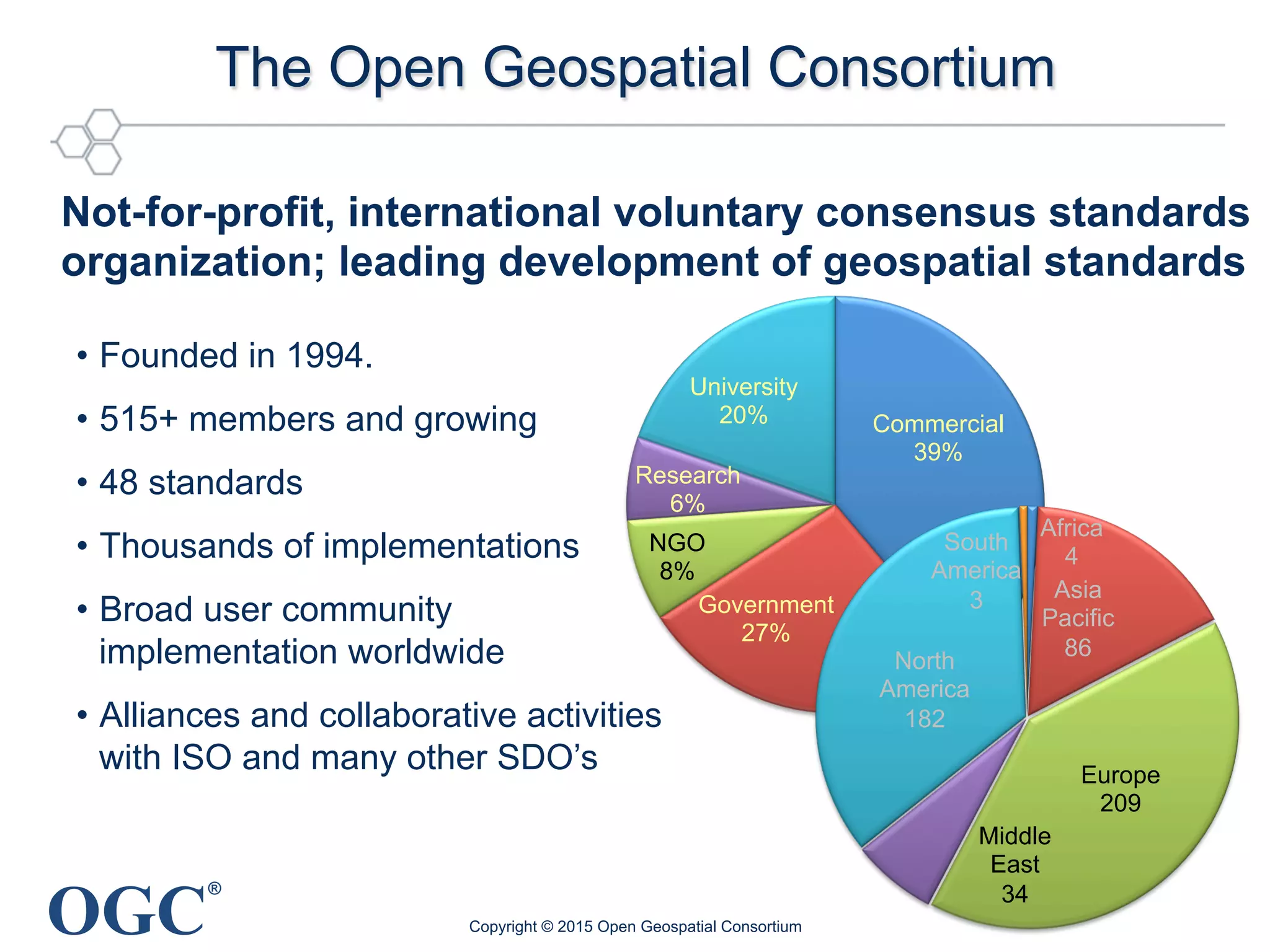 The Open Geospatial Consortium

Not-for-profit, international voluntary consensus standards organization; leading development of geospatial standards

• Founded in 1994.

• 515+ members and growing

• 48 standards

• Thousands of implementations

• Broad user community implementation worldwide

• Alliances and collaborative activities with ISO and many other SDO's

University 20%
Commercial 39%
Research 6%
NGO 8%
Government 27%

South America 3
Africa 4
Asia Pacific 86
North America 182
Europe 209
Middle East 34

OGC®

Copyright © 2015 Open Geospatial Consortium